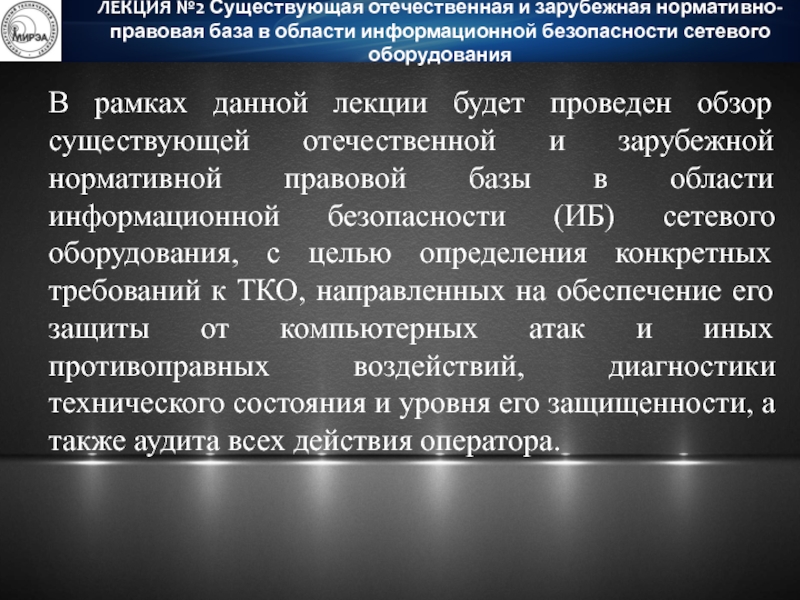 МИРЭА

ЛЕКЦИЯ №2 Существующая отечественная и зарубежная нормативно-правовая база в области информационной безопасности сетевого оборудования

В рамках данной лекции будет проведен обзор существующей отечественной и зарубежной нормативной правовой базы в области информационной безопасности (ИБ) сетевого оборудования, с целью определения конкретных требований к ТКО, направленных на обеспечение его защиты от компьютерных атак и иных противоправных воздействий, диагностики технического состояния и уровня его защищенности, а также аудита всех действия оператора.